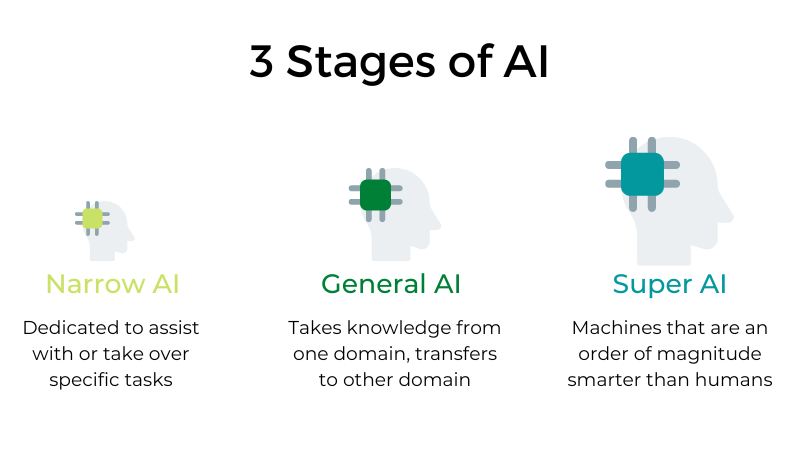 3 Stages of AI

Narrow AI

Dedicated to assist with or take over specific tasks

General AI

Takes knowledge from one domain, transfers to other domain

Super AI

Machines that are an order of magnitude smarter than humans